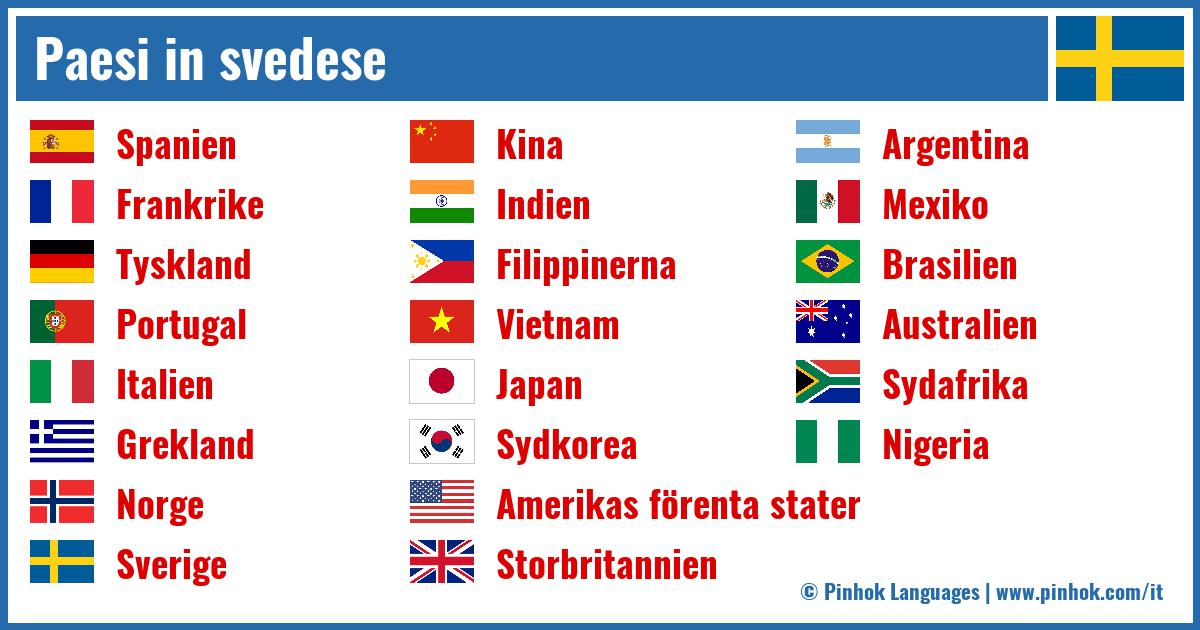 Paesi in svedese

Spanien
Frankrike
Tyskland
Portugal
Italien
Grekland
Norge
Sverige

Kina
Indien
Filippinerna
Vietnam
Japan
Sydkorea
Amerikas förenta stater
Storbritannien

Argentina
Mexiko
Brasilien
Australien
Sydafrika
Nigeria

© Pinhok Languages | www.pinhok.com/it